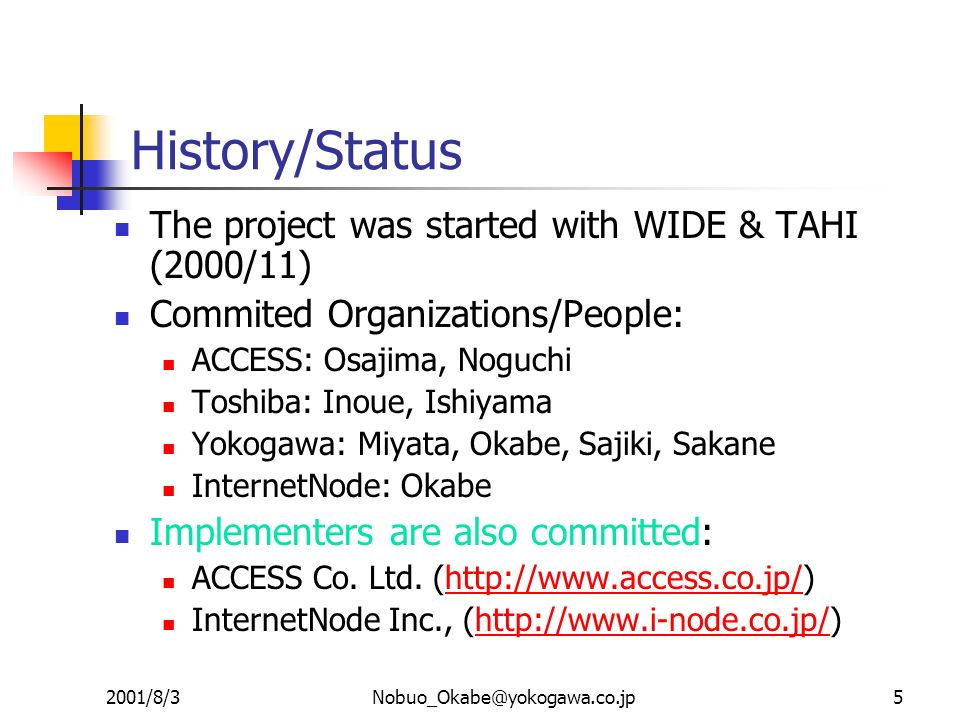 History/Status

- The project was started with WIDE & TAHI (2000/11)
- Commited Organizations/People:
  - ACCESS: Osajima, Noguchi
  - Toshiba: Inoue, Ishiyama
  - Yokogawa: Miyata, Okabe, Sajiki, Sakane
  - InternetNode: Okabe
- Implementers are also committed:
  - ACCESS Co. Ltd. (http://www.access.co.jp/)
  - InternetNode Inc., (http://www.i-node.co.jp/)

2001/8/3 Nobuo_Okabe@yokogawa.co.jp 5